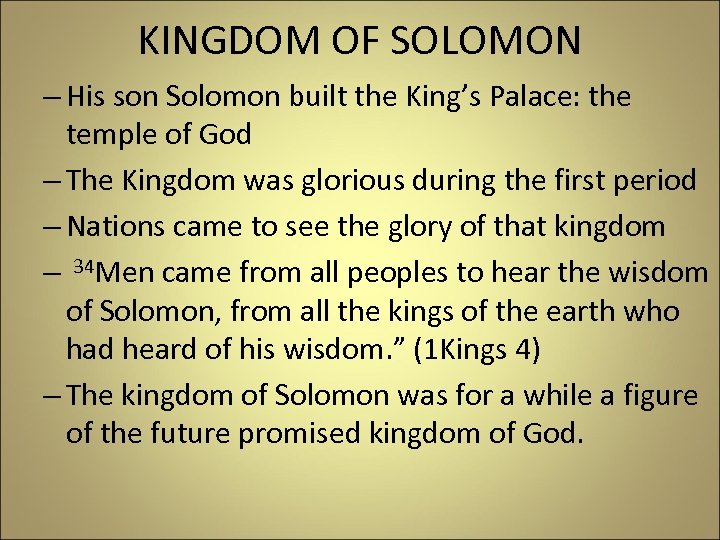 KINGDOM OF SOLOMON

– His son Solomon built the King’s Palace: the temple of God

– The Kingdom was glorious during the first period

– Nations came to see the glory of that kingdom

– $^{34}$Men came from all peoples to hear the wisdom of Solomon, from all the kings of the earth who had heard of his wisdom.” (1Kings 4)

– The kingdom of Solomon was for a while a figure of the future promised kingdom of God.